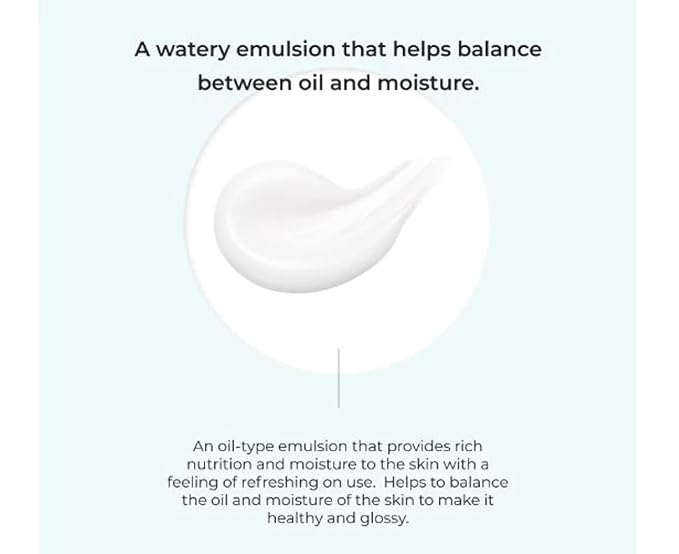 A watery emulsion that helps balance between oil and moisture.

An oil-type emulsion that provides rich nutrition and moisture to the skin with a feeling of refreshing on use.  Helps to balance the oil and moisture of the skin to make it healthy and glossy.